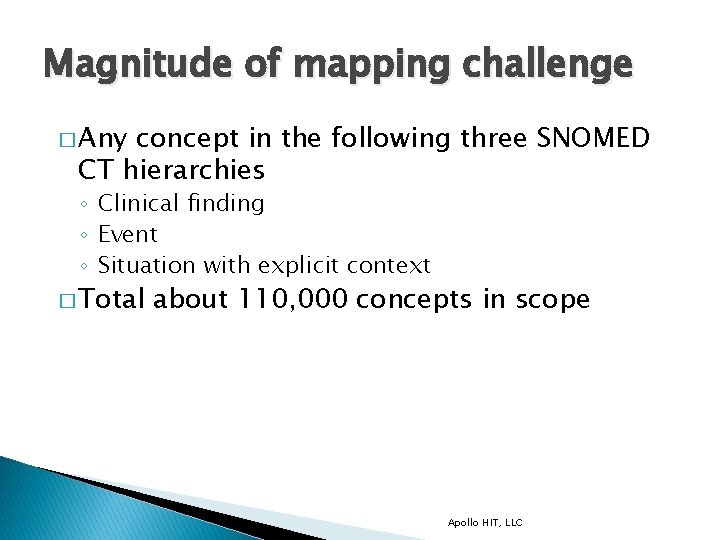 Magnitude of mapping challenge

□ Any concept in the following three SNOMED CT hierarchies
◦ Clinical finding
◦ Event
◦ Situation with explicit context
□ Total about 110,000 concepts in scope

Apollo HIT, LLC